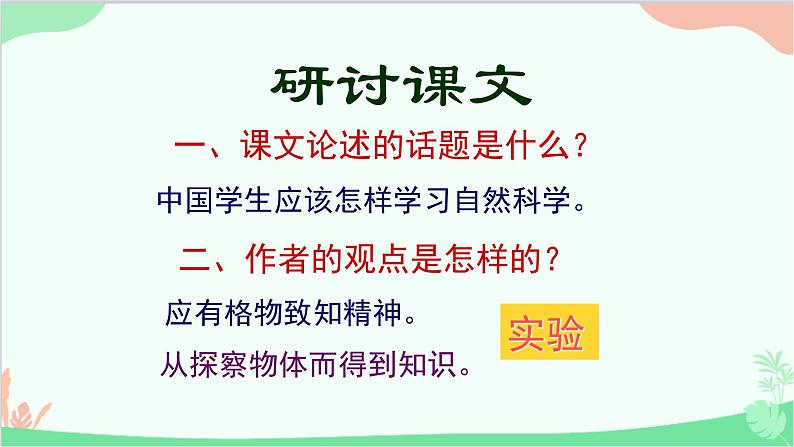 研讨课文

一、课文论述的话题是什么？

中国学生应该怎样学习自然科学。

二、作者的观点是怎样的？

应有格物致知精神。

实验

从探察物体而得到知识。